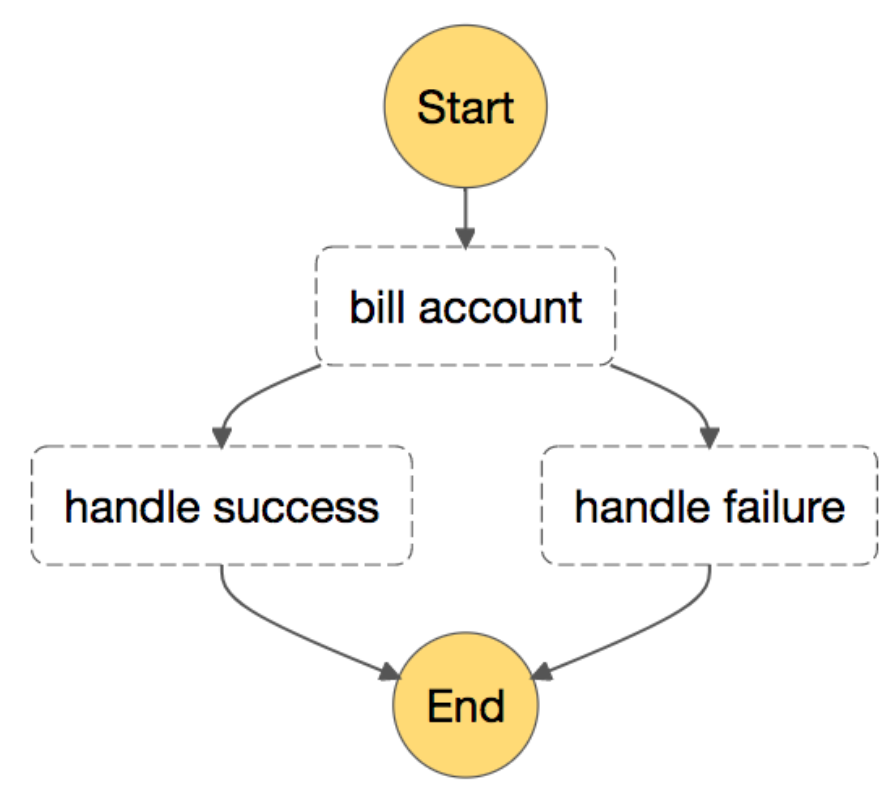 Start

bill account

handle success

handle failure

End